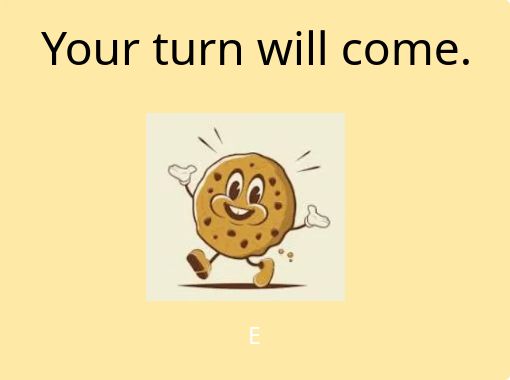 Your turn will come.

E